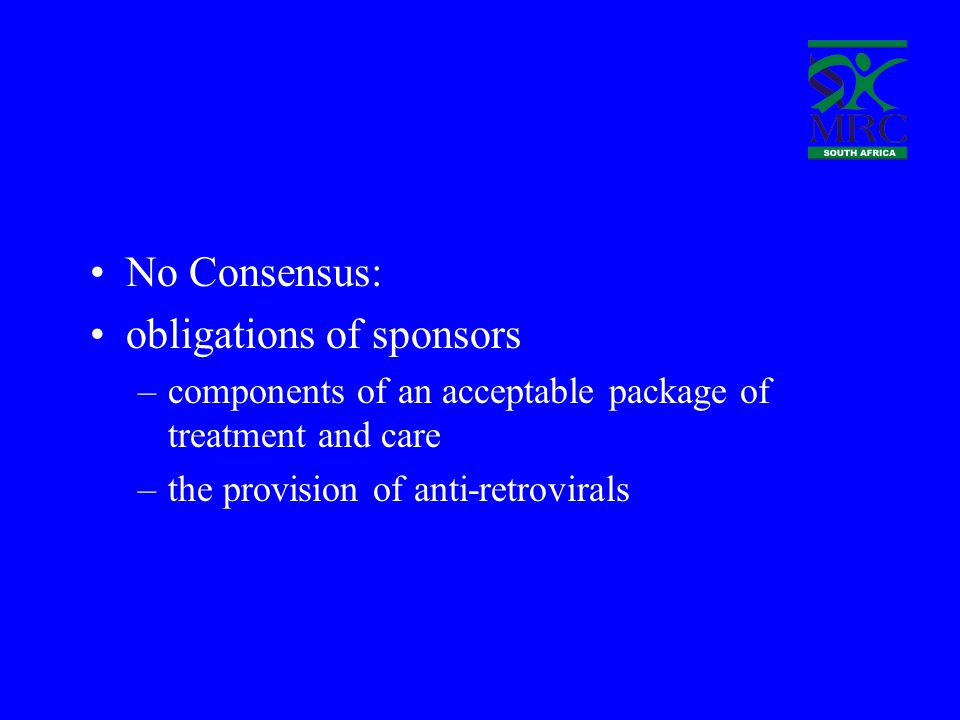 MRC
SOUTH AFRICA

• No Consensus:
• obligations of sponsors
– components of an acceptable package of treatment and care
– the provision of anti-retrovirals